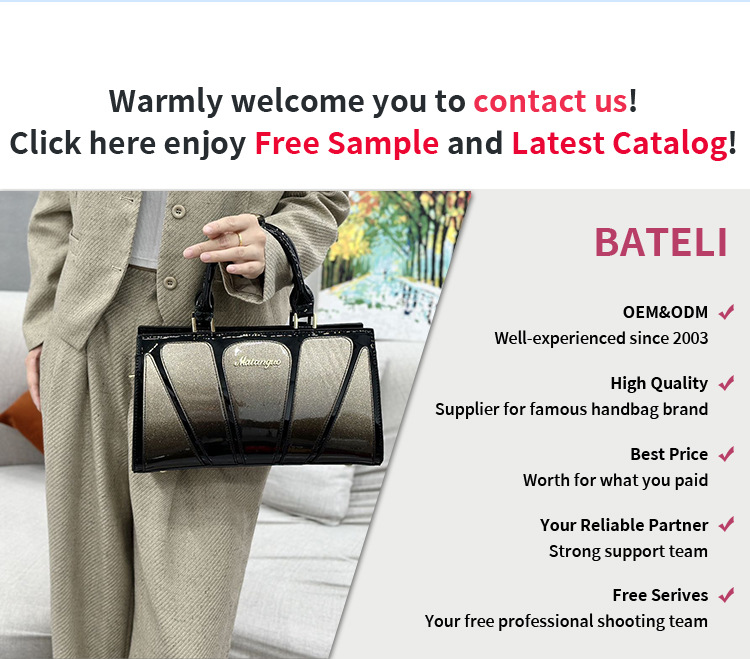 Warmly welcome you to contact us!
Click here enjoy Free Sample and Latest Catalog!

Matanguo

BATELI

OEM&ODM
Well-experienced since 2003

High Quality
Supplier for famous handbag brand

Best Price
Worth for what you paid

Your Reliable Partner
Strong support team

Free Serives
Your free professional shooting team